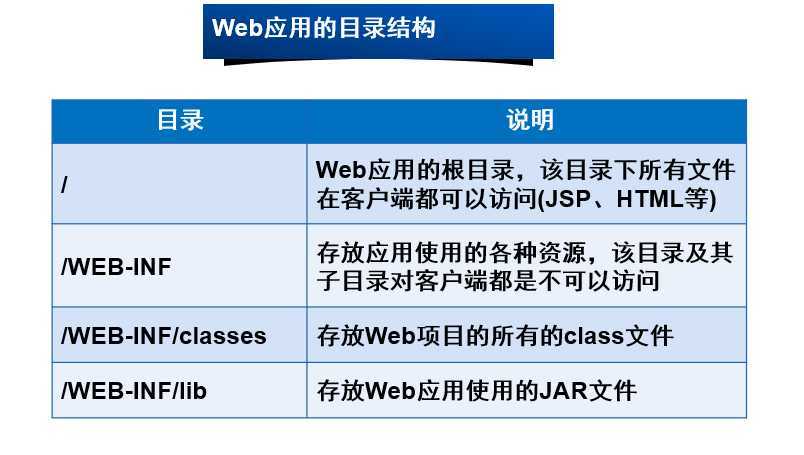 Web应用的目录结构

| 目录 | 说明 |
|---|---|
| / | Web应用的根目录，该目录下所有文件在客户端都可以访问(JSP、HTML等) |
| /WEB-INF | 存放应用使用的各种资源，该目录及其子目录对客户端都是不可以访问 |
| /WEB-INF/classes | 存放Web项目的所有的class文件 |
| /WEB-INF/lib | 存放Web应用使用的JAR文件 |